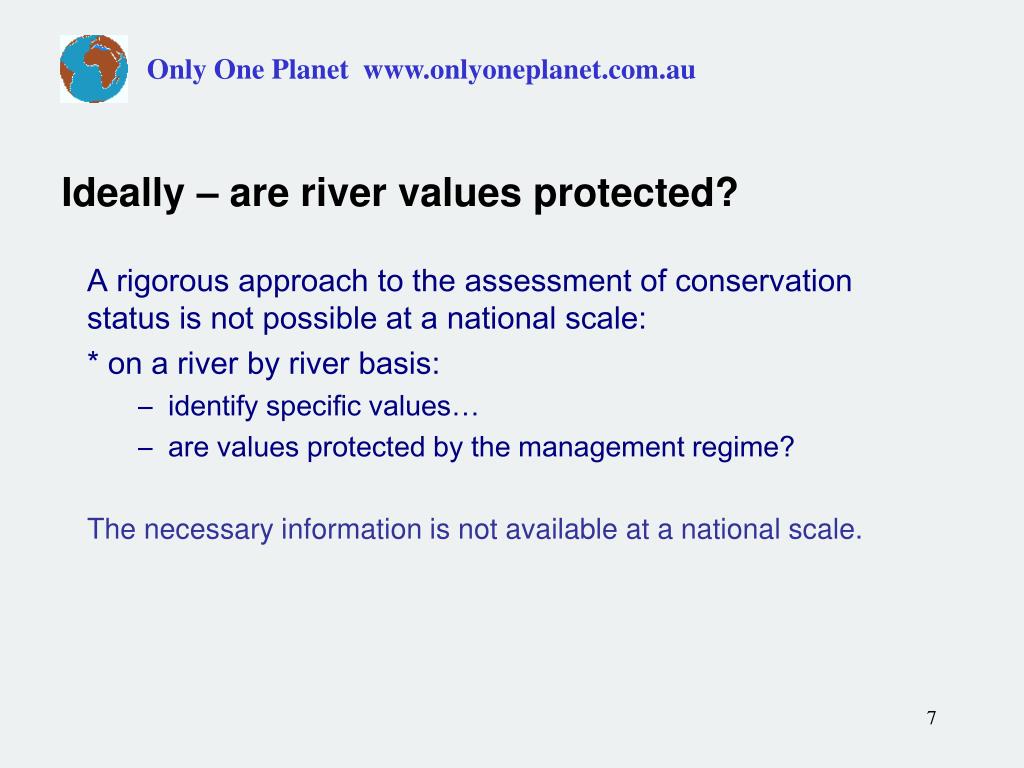 Only One Planet  www.onlyoneplanet.com.au

Ideally – are river values protected?

A rigorous approach to the assessment of conservation status is not possible at a national scale:

* on a river by river basis:

– identify specific values…

– are values protected by the management regime?

The necessary information is not available at a national scale.

7